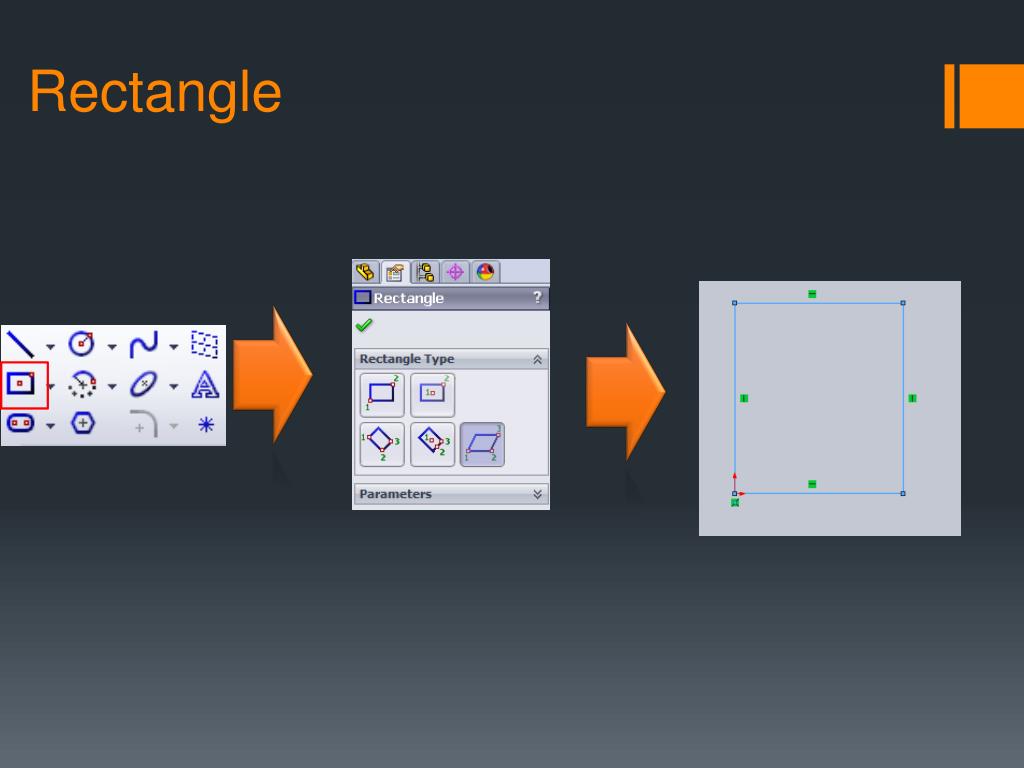 Rectangle

Rectangle
?

Rectangle Type

Parameters